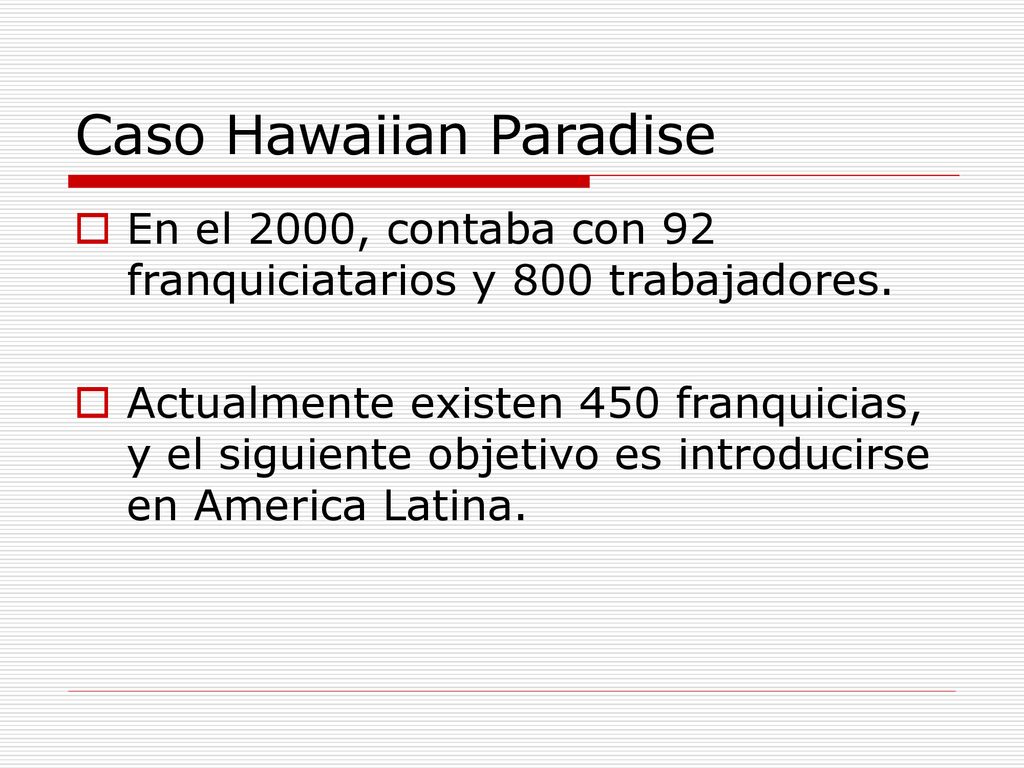 Caso Hawaiian Paradise

En el 2000, contaba con 92 franquiciatarios y 800 trabajadores.

Actualmente existen 450 franquicias, y el siguiente objetivo es introducirse en America Latina.